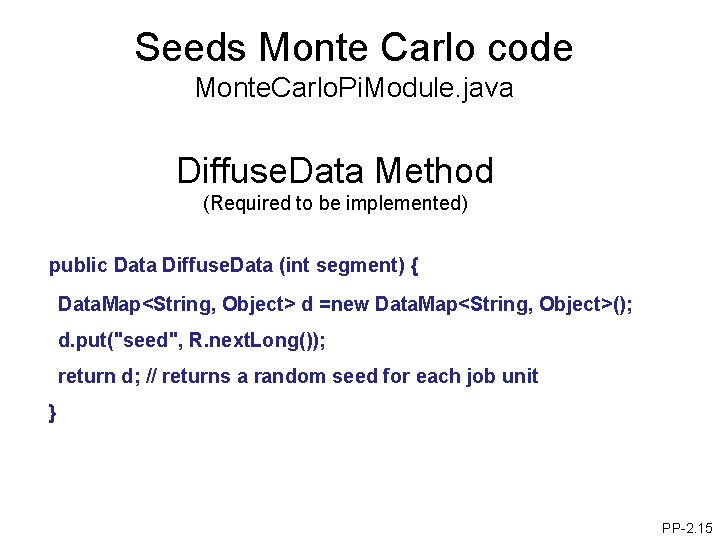 Seeds Monte Carlo code
MonteCarloPiModule.java

DiffuseData Method
(Required to be implemented)

public Data DiffuseData (int segment) {
DataMap<String, Object> d =new DataMap<String, Object>();
d.put("seed", R.nextLong());
return d; // returns a random seed for each job unit
}

PP-2.15